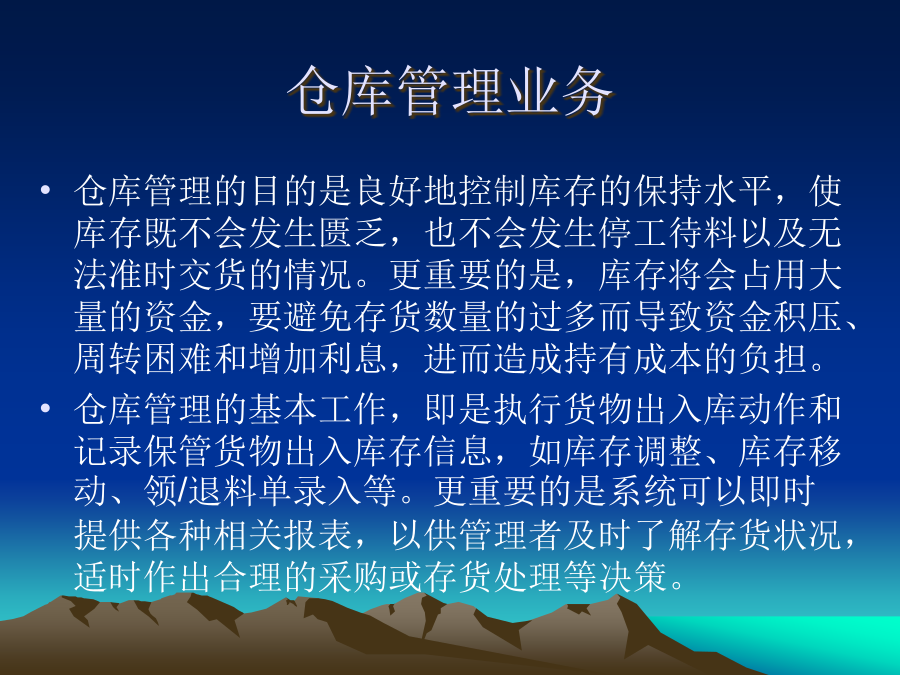 仓库管理业务

• 仓库管理的目的是良好地控制库存的保持水平，使库存既不会发生匮乏，也不会发生停工待料以及无法准时交货的情况。更重要的是，库存将会占用大量的资金，要避免存货数量的过多而导致资金积压、周转困难和增加利息，进而造成持有成本的负担。

• 仓库管理的基本工作，即是执行货物出入库动作和记录保管货物出入库存信息，如库存调整、库存移动、领/退料单录入等。更重要的是系统可以即时提供各种相关报表，以供管理者及时了解存货状况，适时作出合理的采购或存货处理等决策。